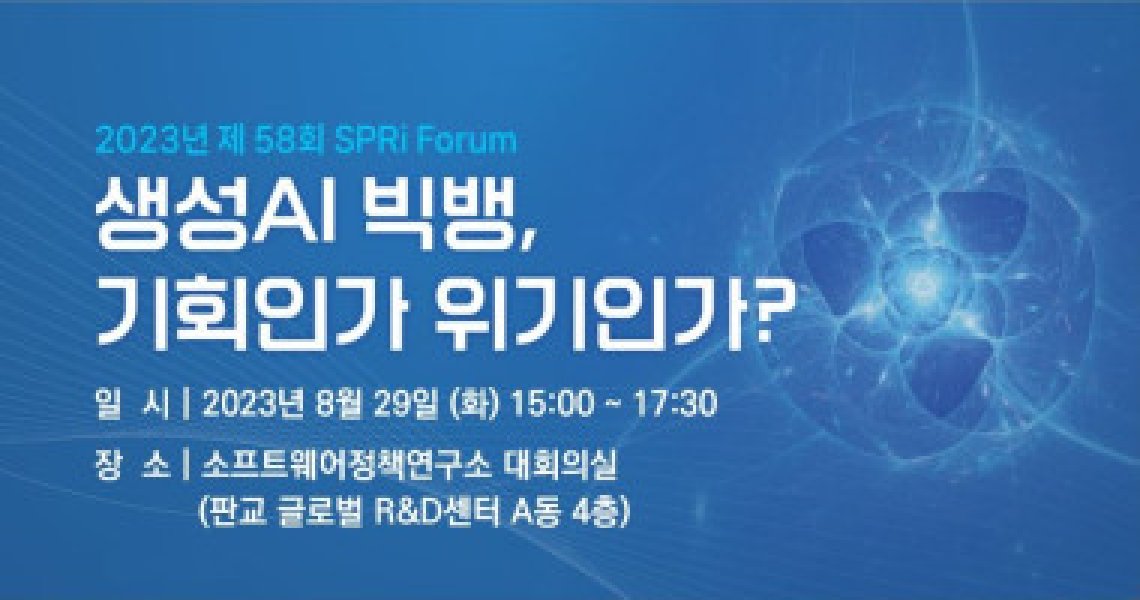 2023년 제 58회 SPRi Forum

생성AI 빅뱅,
기회인가 위기인가?

일 시 | 2023년 8월 29일 (화) 15:00 ~ 17:30

장 소 | 소프트웨어정책연구소 대회의실
(판교 글로벌 R&D센터 A동 4층)